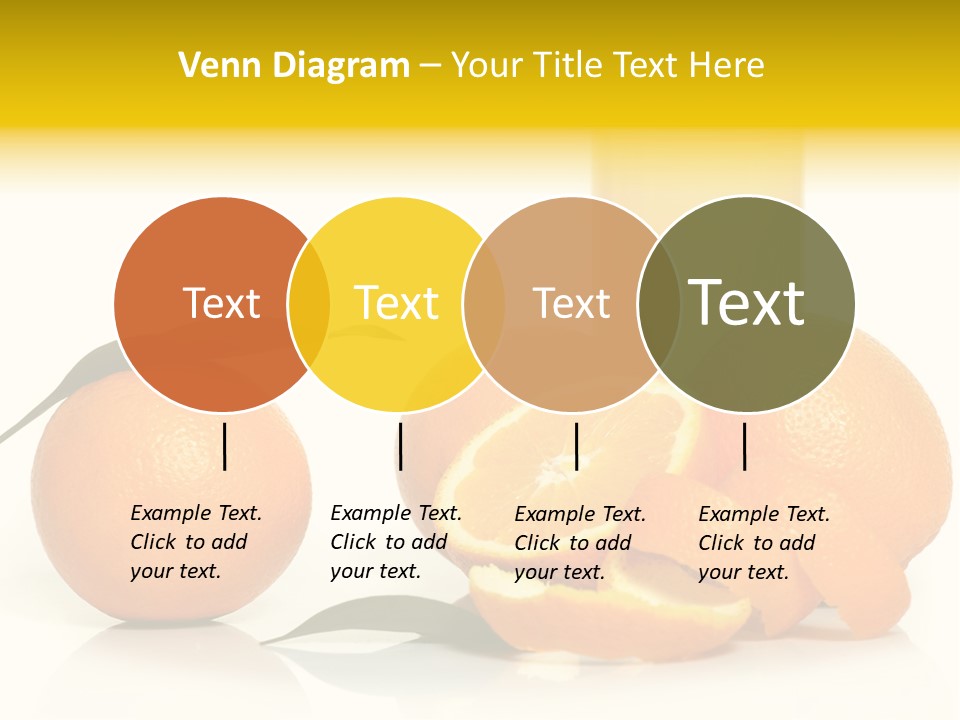 Venn Diagram – Your Title Text Here

Text

Text

Text

Text

Example Text. Click to add your text.

Example Text. Click to add your text.

Example Text. Click to add your text.

Example Text. Click to add your text.